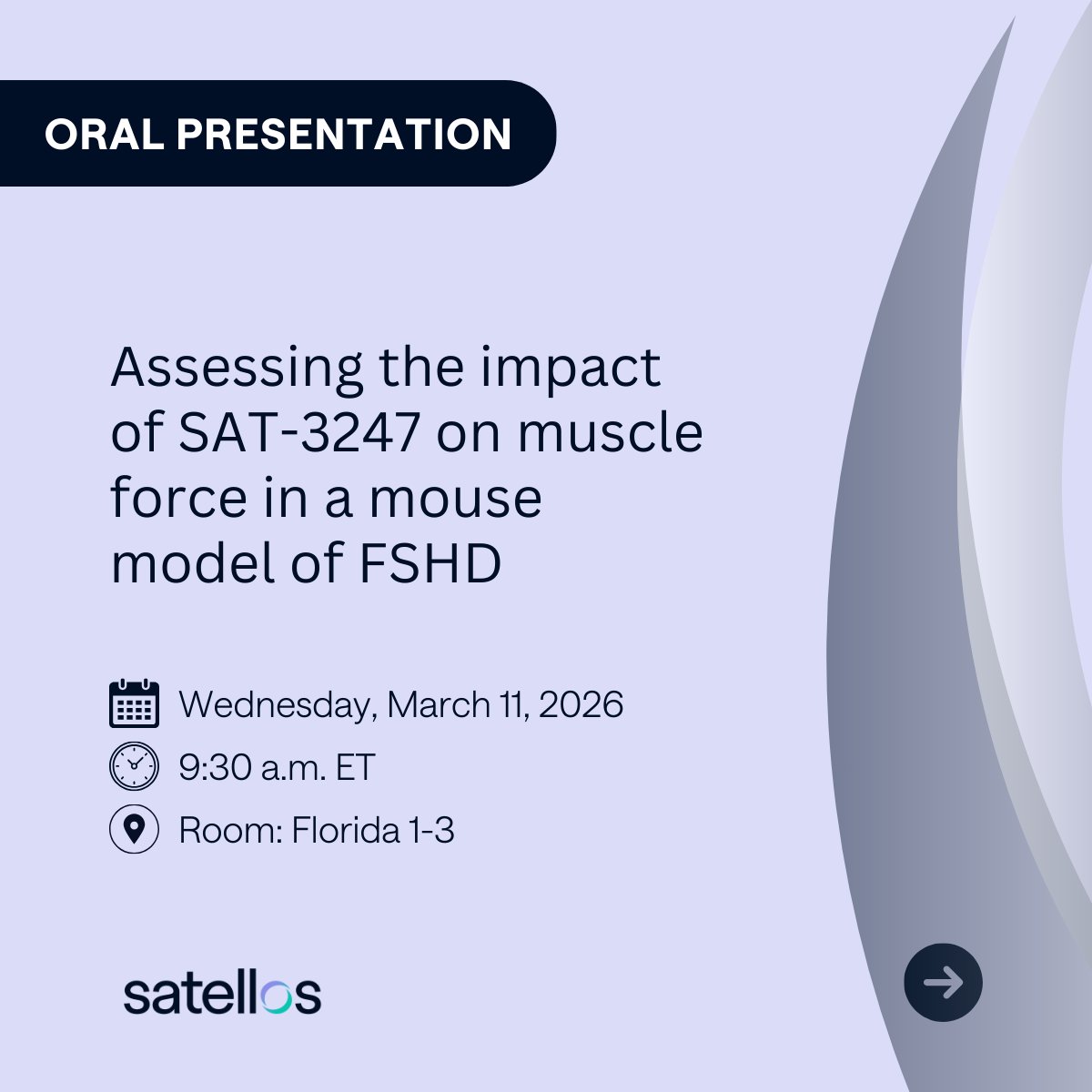 ORAL PRESENTATION

Assessing the impact of SAT-3247 on muscle force in a mouse model of FSHD

Wednesday, March 11, 2026

9:30 a.m. ET

Room: Florida 1-3

satellos